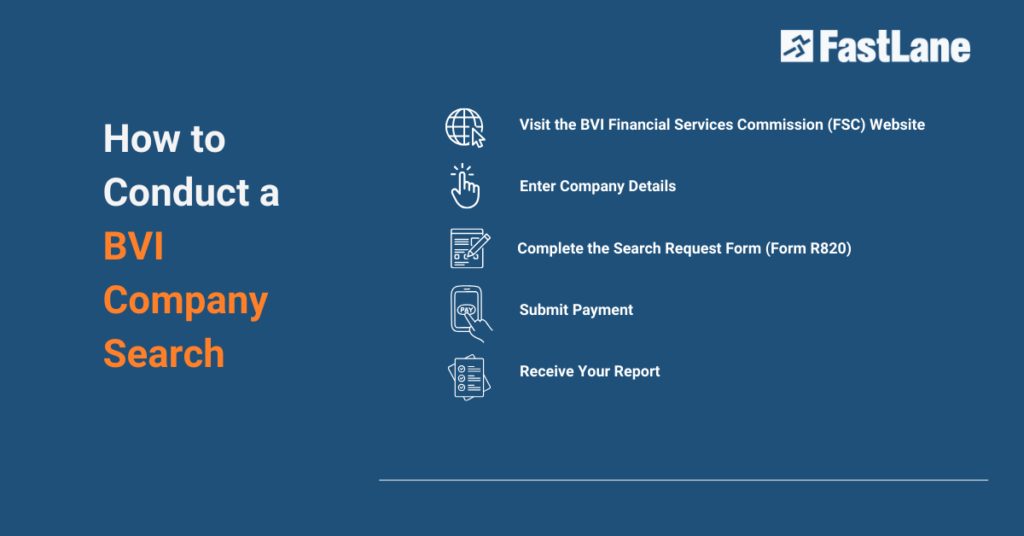 FastLane

How to Conduct a BVI Company Search

Visit the BVI Financial Services Commission (FSC) Website

Enter Company Details

Complete the Search Request Form (Form R820)

PAY

Submit Payment

Receive Your Report